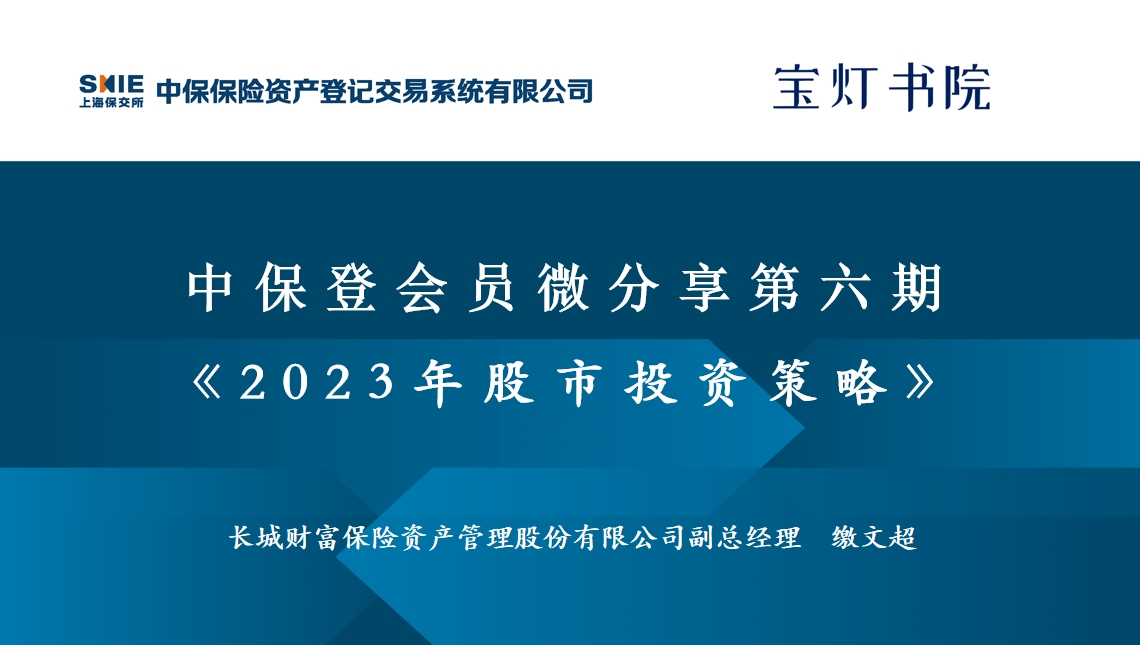 SHIE 上海保交所 中保保险资产登记交易系统有限公司

宝灯书院

中保登会员微分享第六期

《2023年股市投资策略》

长城财富保险资产管理股份有限公司副总经理 缴文超